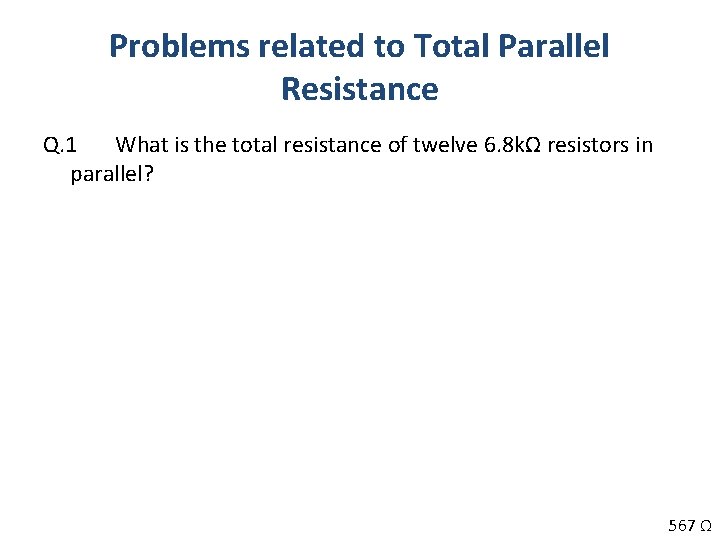 Problems related to Total Parallel Resistance

Q.1 What is the total resistance of twelve 6.8kΩ resistors in parallel?

567 Ω